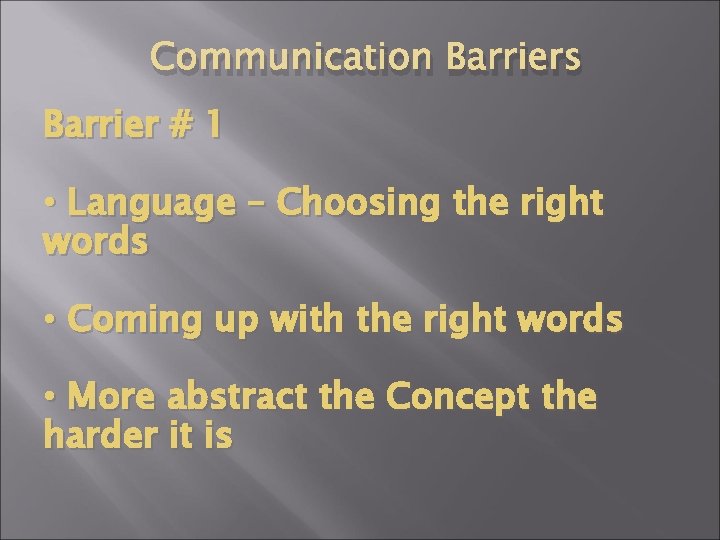 Communication Barriers

Barrier # 1

• Language – Choosing the right words

• Coming up with the right words

• More abstract the Concept the harder it is